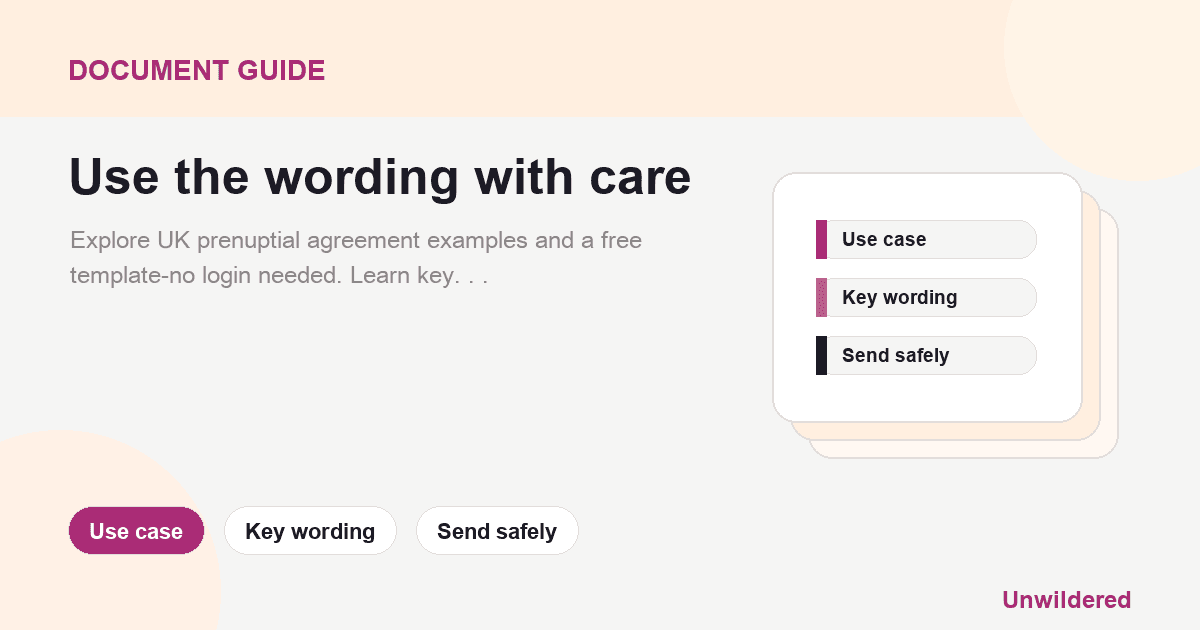 DOCUMENT GUIDE

Use the wording with care

Explore UK prenuptial agreement examples and a free template-no login needed. Learn key. . .

Use case
Key wording
Send safely

Use case
Key wording
Send safely

Unwildered